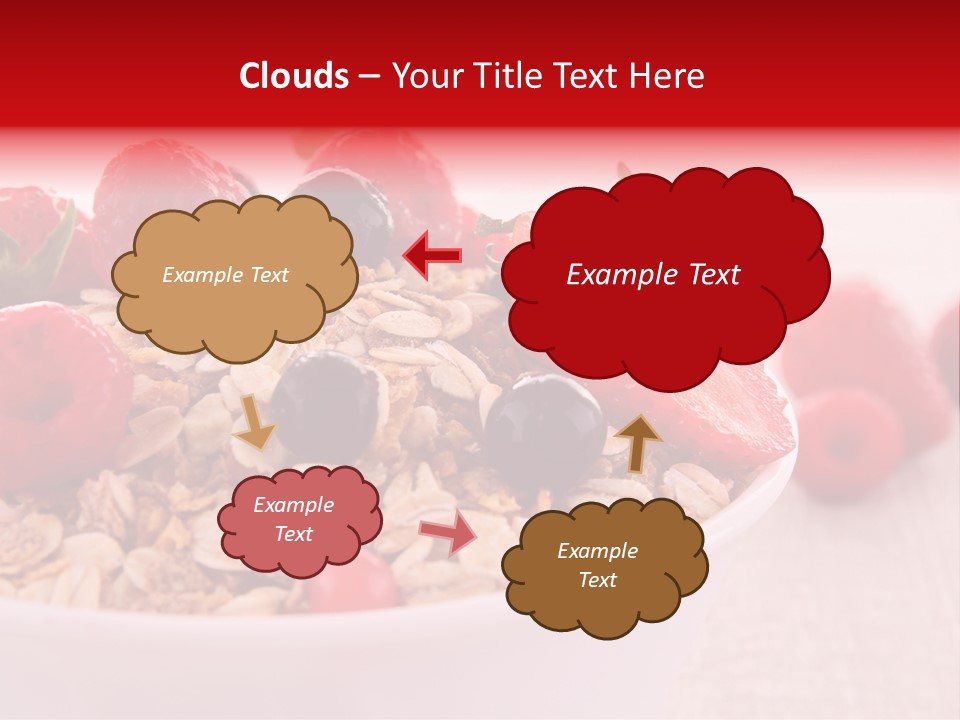 Clouds – Your Title Text Here

Example Text

Example Text

Example Text

Example Text